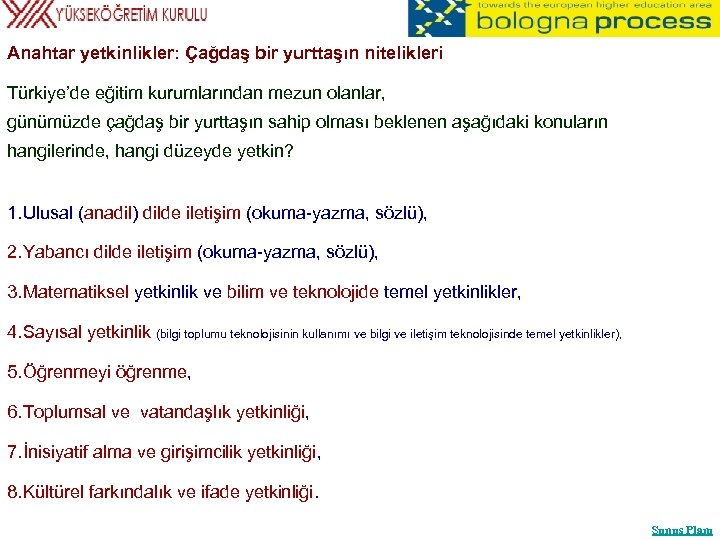 YÜKSEKÖĞRETİM KURULU

towards the european higher education area
bologna process

Anahtar yetkinlikler: Çağdaş bir yurttaşın nitelikleri

Türkiye'de eğitim kurumlarından mezun olanlar, günümüzde çağdaş bir yurttaşın sahip olması beklenen aşağıdaki konuların hangilerinde, hangi düzeyde yetkin?

1.Ulusal (anadil) dilde iletişim (okuma-yazma, sözlü),

2.Yabancı dilde iletişim (okuma-yazma, sözlü),

3.Matematiksel yetkinlik ve bilim ve teknolojide temel yetkinlikler,

4.Sayısal yetkinlik (bilgi toplumu teknolojisinin kullanımı ve bilgi ve iletişim teknolojisinde temel yetkinlikler),

5.Öğrenmeyi öğrenme,

6.Toplumsal ve vatandaşlık yetkinliği,

7.İnisiyatif alma ve girişimcilik yetkinliği,

8.Kültürel farkındalık ve ifade yetkinliği.

Sunuş Planı